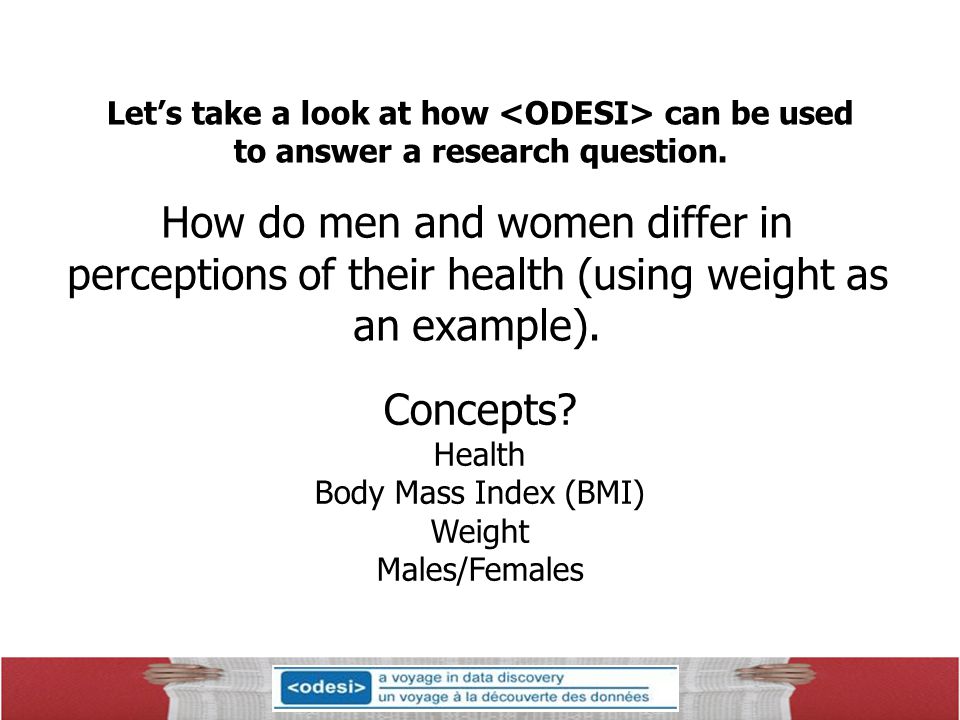 Let's take a look at how <ODESI> can be used to answer a research question.

How do men and women differ in perceptions of their health (using weight as an example).

Concepts?
Health
Body Mass Index (BMI)
Weight
Males/Females

<odesi> a voyage in data discovery
un voyage à la découverte des données